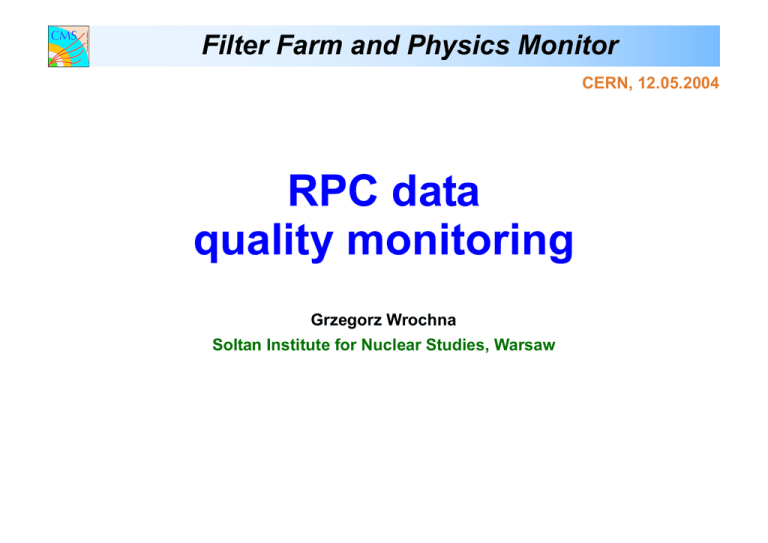 CMS

Filter Farm and Physics Monitor

CERN, 12.05.2004

RPC data quality monitoring

Grzegorz Wrochna

Soltan Institute for Nuclear Studies, Warsaw